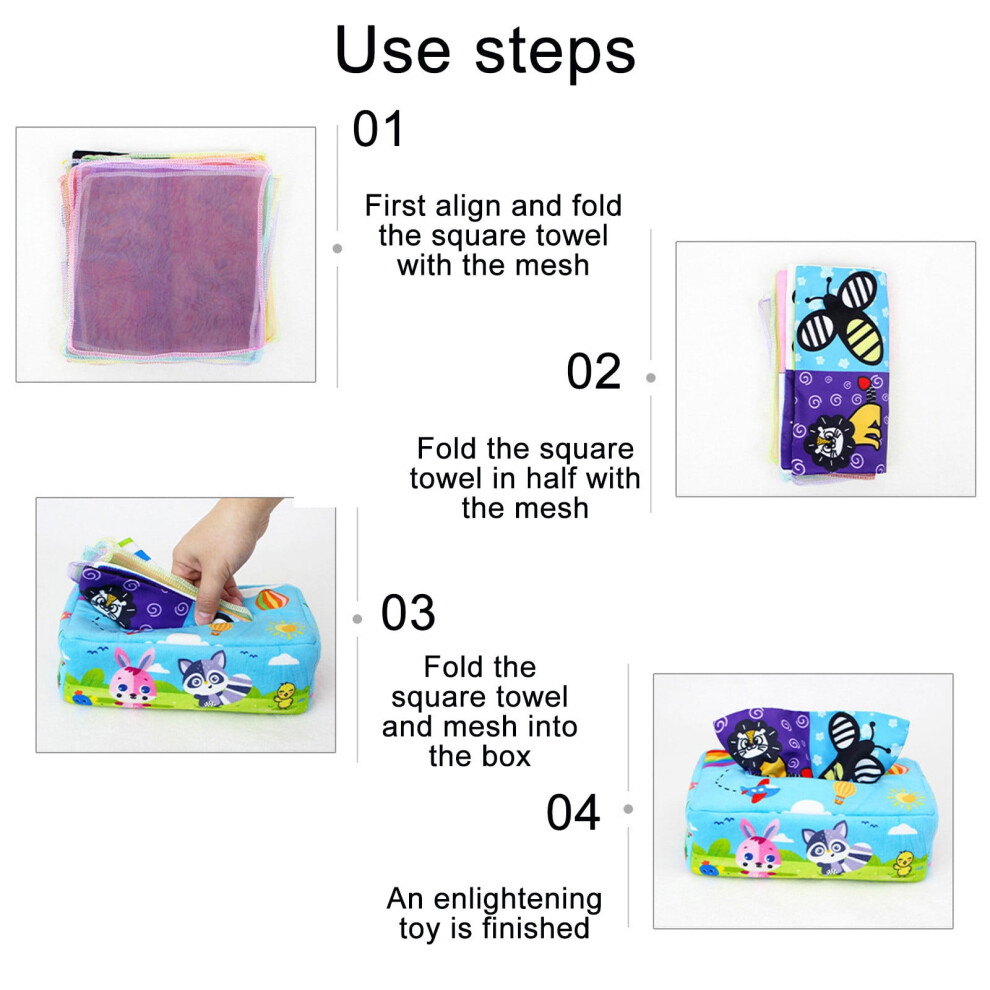 Use steps

01

First align and fold the square towel with the mesh

02

Fold the square towel in half with the mesh

03

Fold the square towel and mesh into the box

04

An enlightening toy is finished